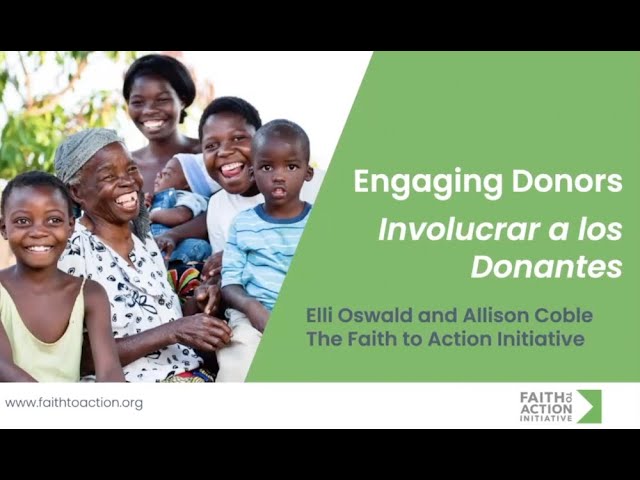 Engaging Donors
Involucrar a los Donantes

Elli Oswald and Allison Coble
The Faith to Action Initiative

www.faithtoaction.org

FAITH TO ACTION INITIATIVE